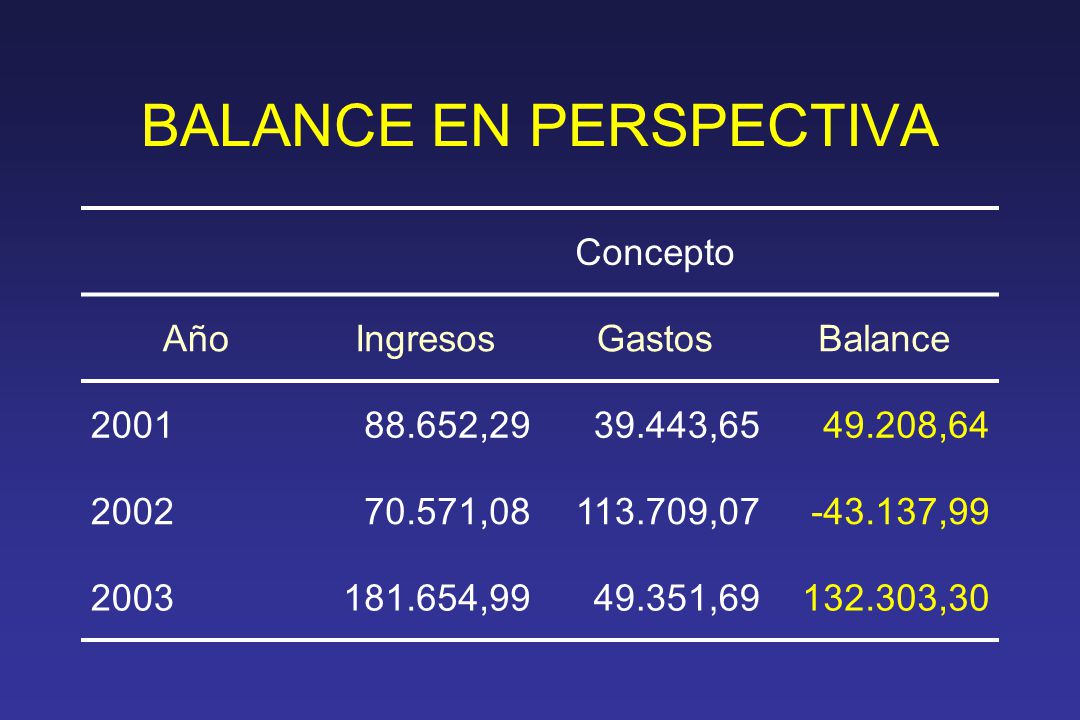 BALANCE EN PERSPECTIVA

| | Concepto | | |
|---|---|---|---|
| Año | Ingresos | Gastos | Balance |
| 2001 | 88.652,29 | 39.443,65 | 49.208,64 |
| 2002 | 70.571,08 | 113.709,07 | -43.137,99 |
| 2003 | 181.654,99 | 49.351,69 | 132.303,30 |